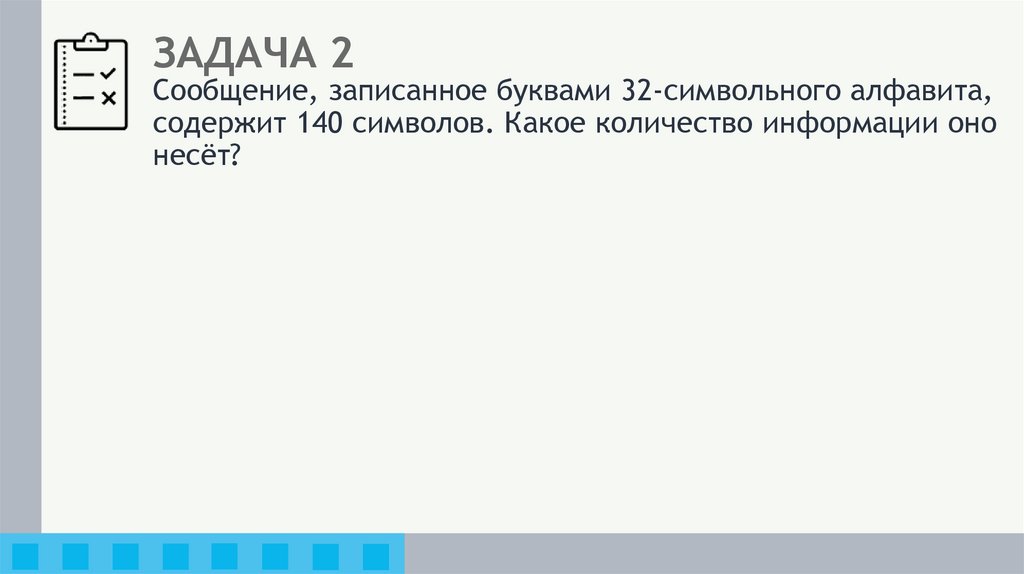 ЗАДАЧА 2
Сообщение, записанное буквами 32-символьного алфавита, содержит 140 символов. Какое количество информации оно несёт?